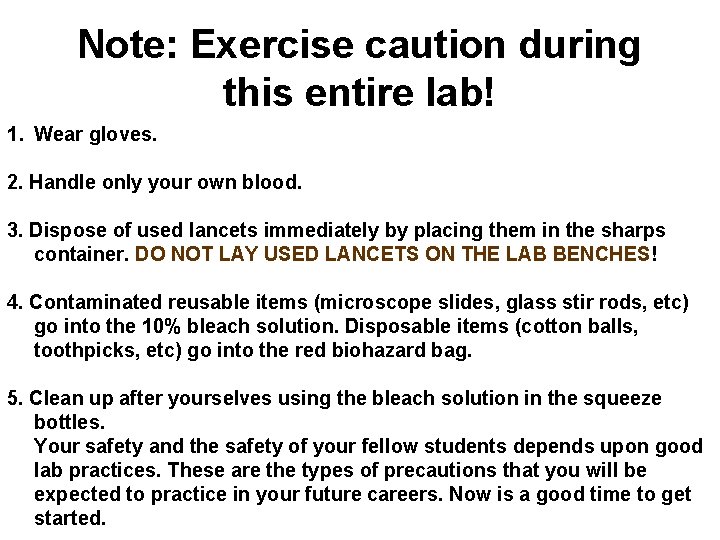 Note: Exercise caution during this entire lab!

1. Wear gloves.

2. Handle only your own blood.

3. Dispose of used lancets immediately by placing them in the sharps container. DO NOT LAY USED LANCETS ON THE LAB BENCHES!

4. Contaminated reusable items (microscope slides, glass stir rods, etc) go into the 10% bleach solution. Disposable items (cotton balls, toothpicks, etc) go into the red biohazard bag.

5. Clean up after yourselves using the bleach solution in the squeeze bottles.
Your safety and the safety of your fellow students depends upon good lab practices. These are the types of precautions that you will be expected to practice in your future careers. Now is a good time to get started.